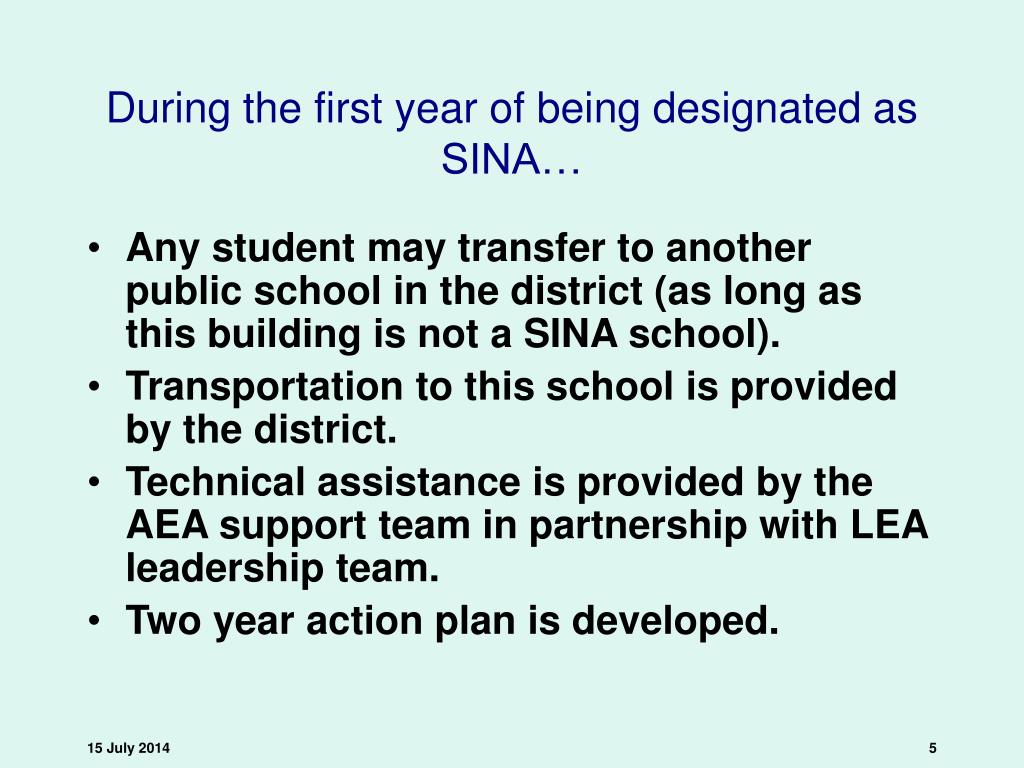 During the first year of being designated as SINA…

• Any student may transfer to another public school in the district (as long as this building is not a SINA school).
• Transportation to this school is provided by the district.
• Technical assistance is provided by the AEA support team in partnership with LEA leadership team.
• Two year action plan is developed.

15 July 2014

5